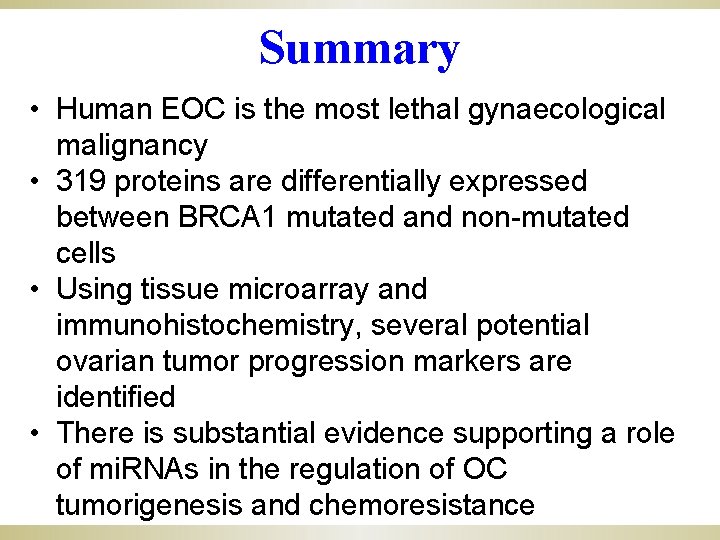 Summary

• Human EOC is the most lethal gynaecological malignancy
• 319 proteins are differentially expressed between BRCA1 mutated and non-mutated cells
• Using tissue microarray and immunohistochemistry, several potential ovarian tumor progression markers are identified
• There is substantial evidence supporting a role of miRNAs in the regulation of OC tumorigenesis and chemoresistance